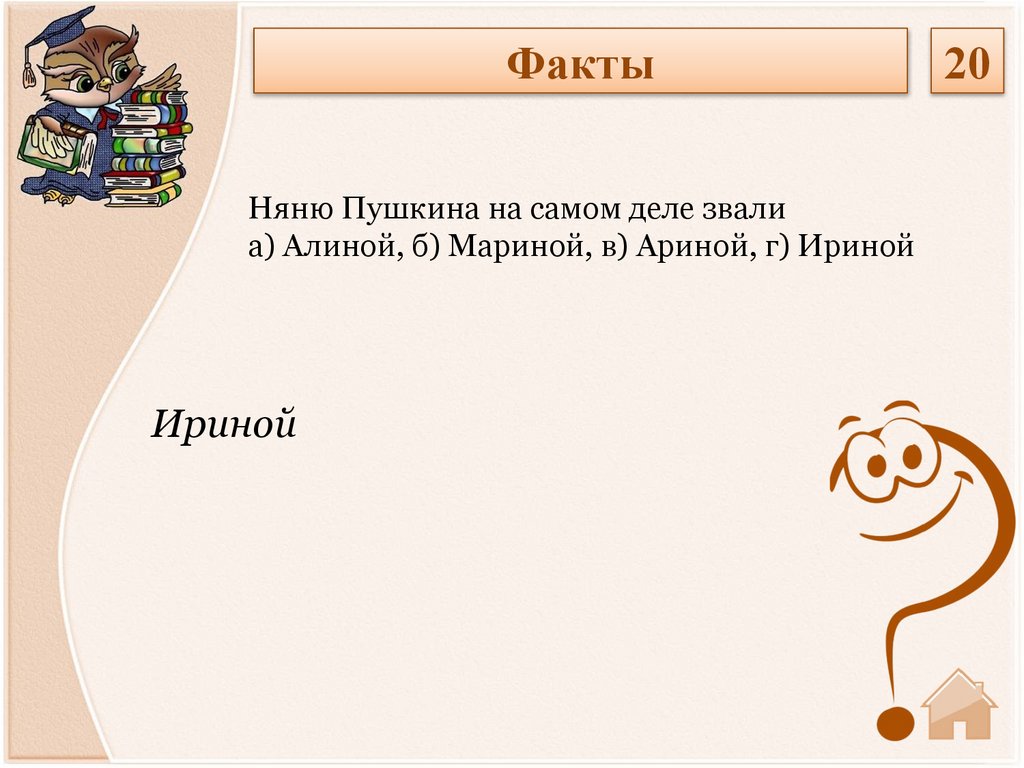 Факты

20

Няню Пушкина на самом деле звали
а) Алиной, б) Мариной, в) Ариной, г) Ириной

Ириной